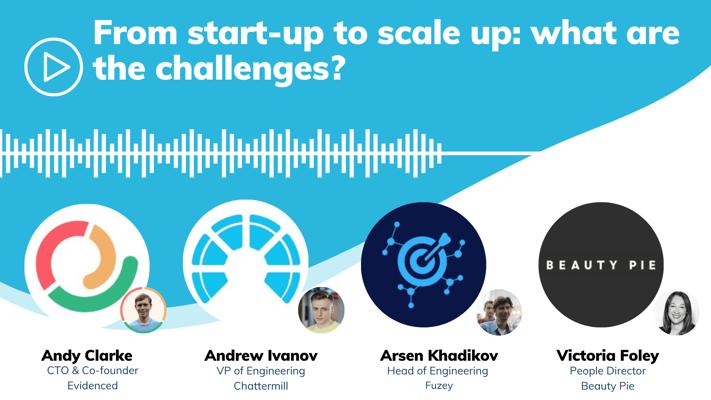 From start-up to scale up: what are the challenges?

BEAUTY PIE

Andy Clarke
CTO & Co-founder
Evidenced

Andrew Ivanov
VP of Engineering
Chattermill

Arsen Khadikov
Head of Engineering
Fuzey

Victoria Foley
People Director
Beauty Pie